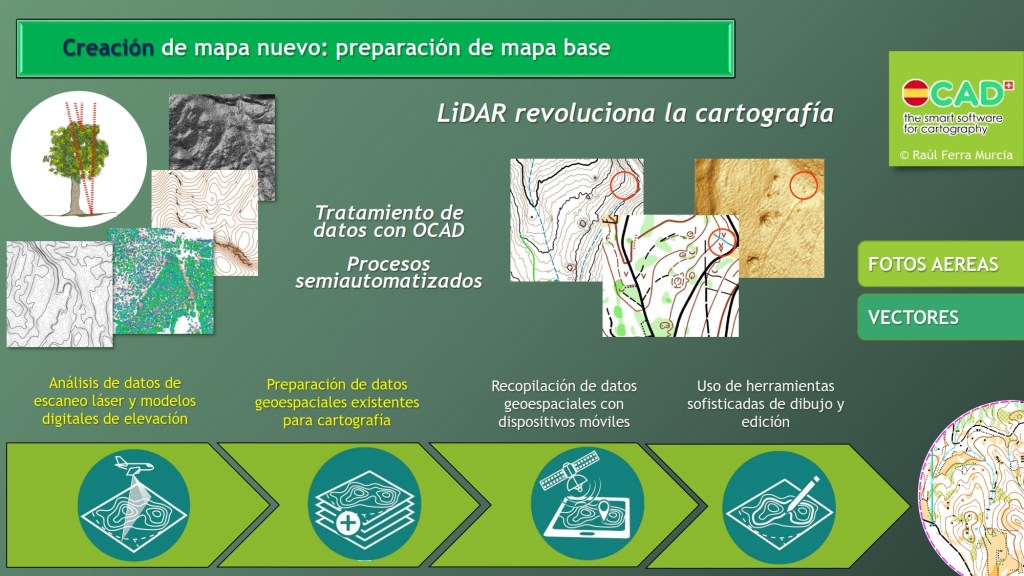 Creación de mapa nuevo: preparación de mapa base

OCAD
the smart software for cartography
© Raúl Ferra Murcia

LiDAR revoluciona la cartografía

Tratamiento de datos con OCAD

Procesos semiautomatizados

FOTOS AEREAS

VECTORES

Análisis de datos de escaneo láser y modelos digitales de elevación

Preparación de datos geoespaciales existentes para cartografía

Recopilación de datos geoespaciales con dispositivos móviles

Uso de herramientas sofisticadas de dibujo y edición